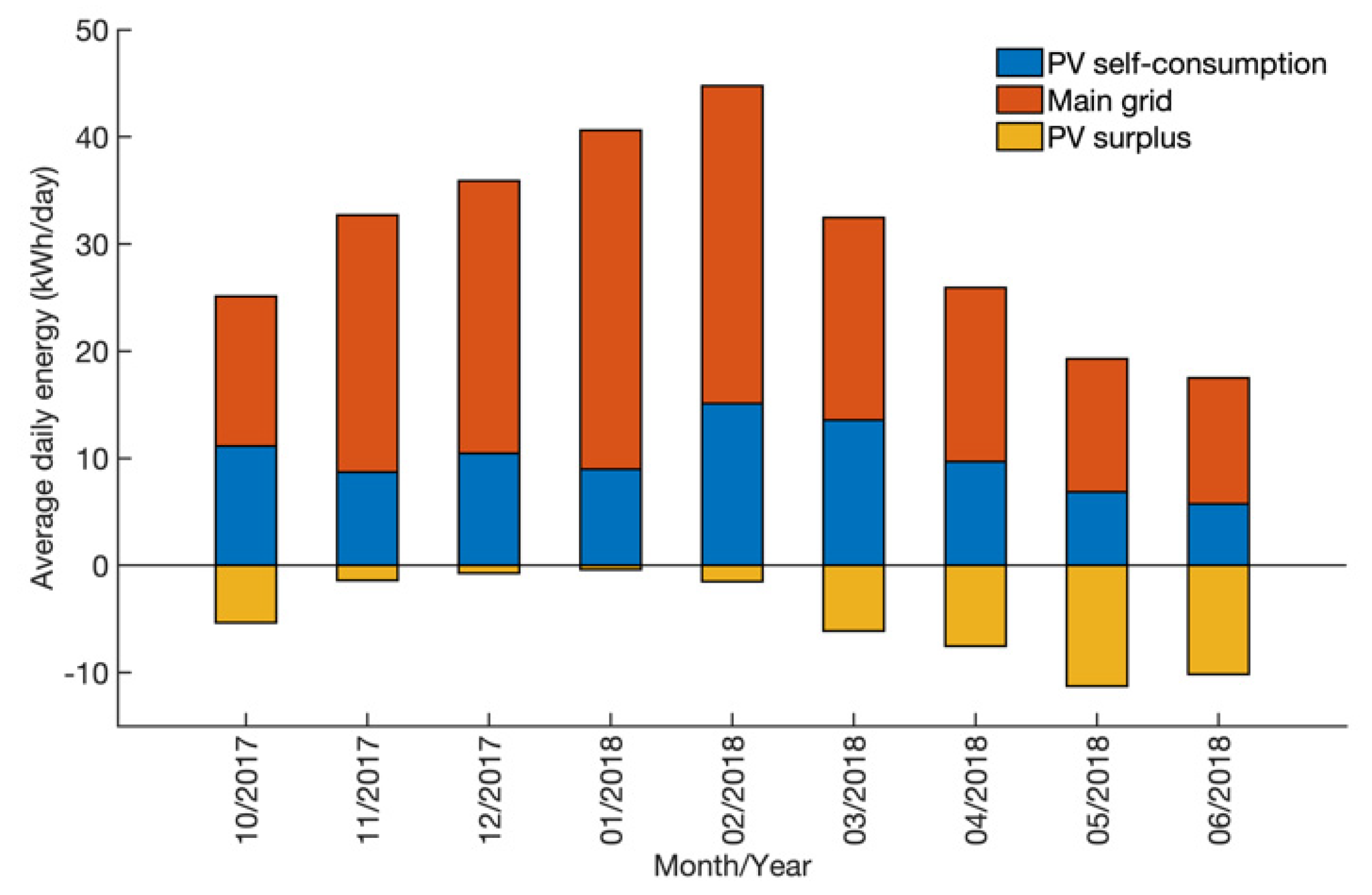 PV self-consumption
Main grid
PV surplus

Average daily energy (kWh/day)

50
40
30
20
10
0
-10

10/2017
11/2017
12/2017
01/2018
02/2018
03/2018
04/2018
05/2018
06/2018

Month/Year